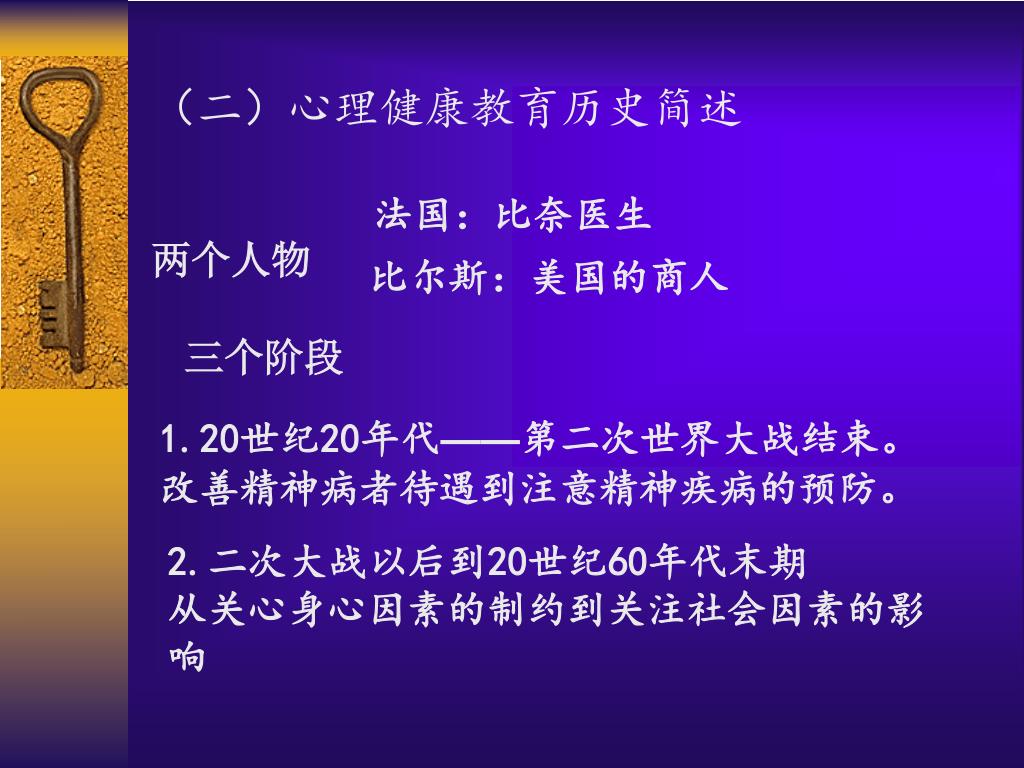 （二）心理健康教育历史简述

两个人物

法国：比奈医生

比尔斯：美国的商人

三个阶段

1.20世纪20年代——第二次世界大战结束。改善精神病者待遇到注意精神疾病的预防。

2.二次大战以后到20世纪60年代末期
从关心身心因素的制约到关注社会因素的影响